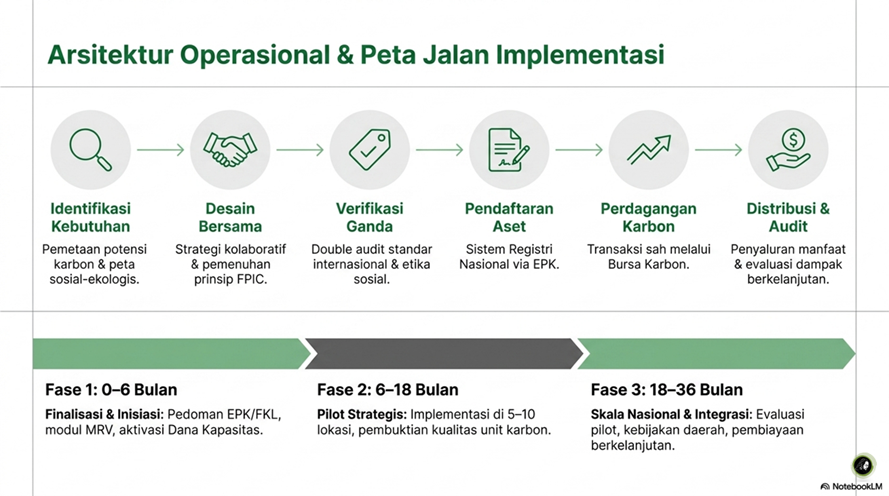 Arsitektur Operasional & Peta Jalan Implementasi

Identifikasi Kebutuhan
Pemetaan potensi karbon & peta sosial-ekologis.

Desain Bersama
Strategi kolaboratif & pemenuhan prinsip FPIC.

Verifikasi Ganda
Double audit standar internasional & etika sosial.

Pendaftaran Aset
Sistem Registri Nasional via EPK.

Perdagangan Karbon
Transaksi sah melalui Bursa Karbon.

Distribusi & Audit
Penyaluran manfaat & evaluasi dampak berkelanjutan.

Fase 1: 0–6 Bulan
Finalisasi & Inisiasi: Pedoman EPK/FKL, modul MRV, aktivasi Dana Kapasitas.

Fase 2: 6–18 Bulan
Pilot Strategis: Implementasi di 5–10 lokasi, pembuktian kualitas unit karbon.

Fase 3: 18–36 Bulan
Skala Nasional & Integrasi: Evaluasi pilot, kebijakan daerah, pembiayaan berkelanjutan.

NotebookLM